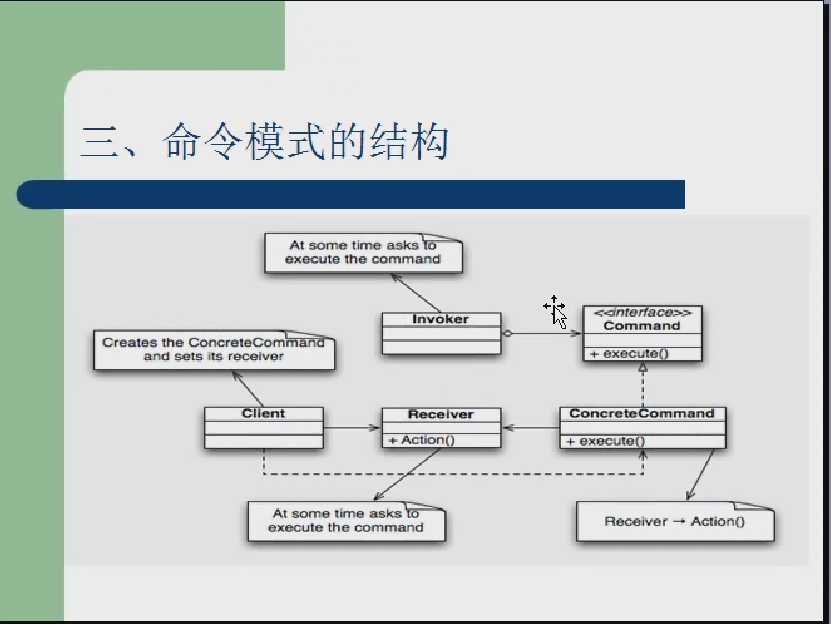 三、命令模式的结构

At some time asks to execute the command

Invoker

<<interface>> Command

+ execute()

Creates the ConcreteCommand and sets its receiver

Client

Receiver

+ Action()

ConcreteCommand

+ execute()

At some time asks to execute the command

Receiver → Action()